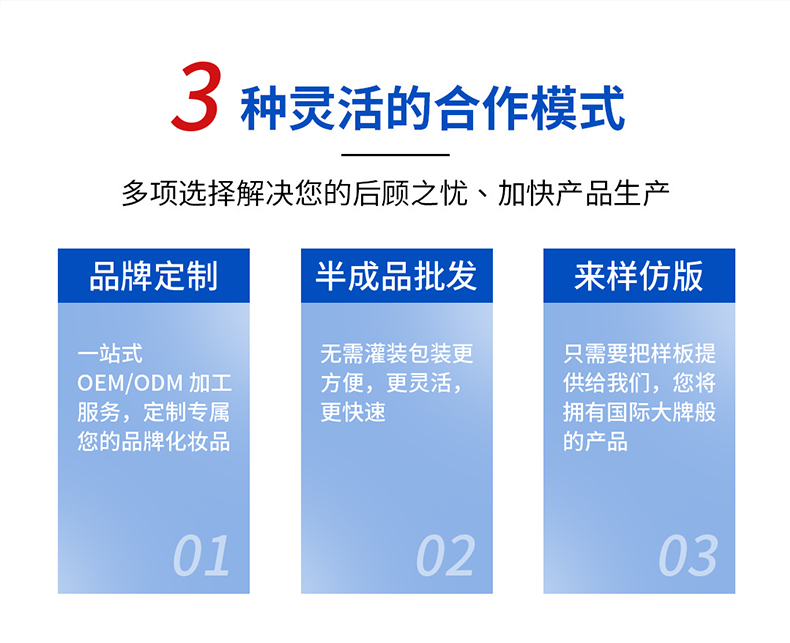 3 种灵活的合作模式

多项选择解决您的后顾之忧、加快产品生产

品牌定制

一站式 OEM/ODM 加工服务，定制专属您的品牌化妆品

01

半成品批发

无需灌装包装更方便，更灵活，更快速

02

来样仿版

只需要把样板提供给我们，您将拥有国际大牌般的产品

03